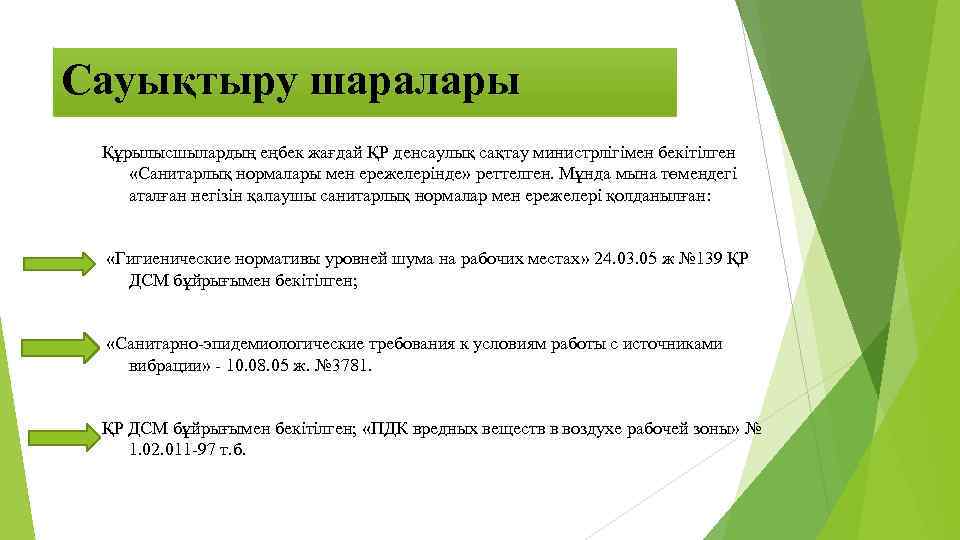 Сауықтыру шаралары

Құрылысшылардың еңбек жағдай ҚР денсаулық сақтау министрлігімен бекітілген «Санитарлық нормалары мен ережелерінде» реттелген. Мұнда мына төмендегі аталған негізін қалаушы санитарлық нормалар мен ережелері қолданылған:

«Гигиенические нормативы уровней шума на рабочих местах» 24.03.05 ж №139 ҚР ДСМ бұйрығымен бекітілген;

«Санитарно-эпидемиологические требования к условиям работы с источниками вибрации» - 10.08.05 ж. №3781.

ҚР ДСМ бұйрығымен бекітілген; «ПДК вредных веществ в воздухе рабочей зоны» № 1.02.011-97 т.б.